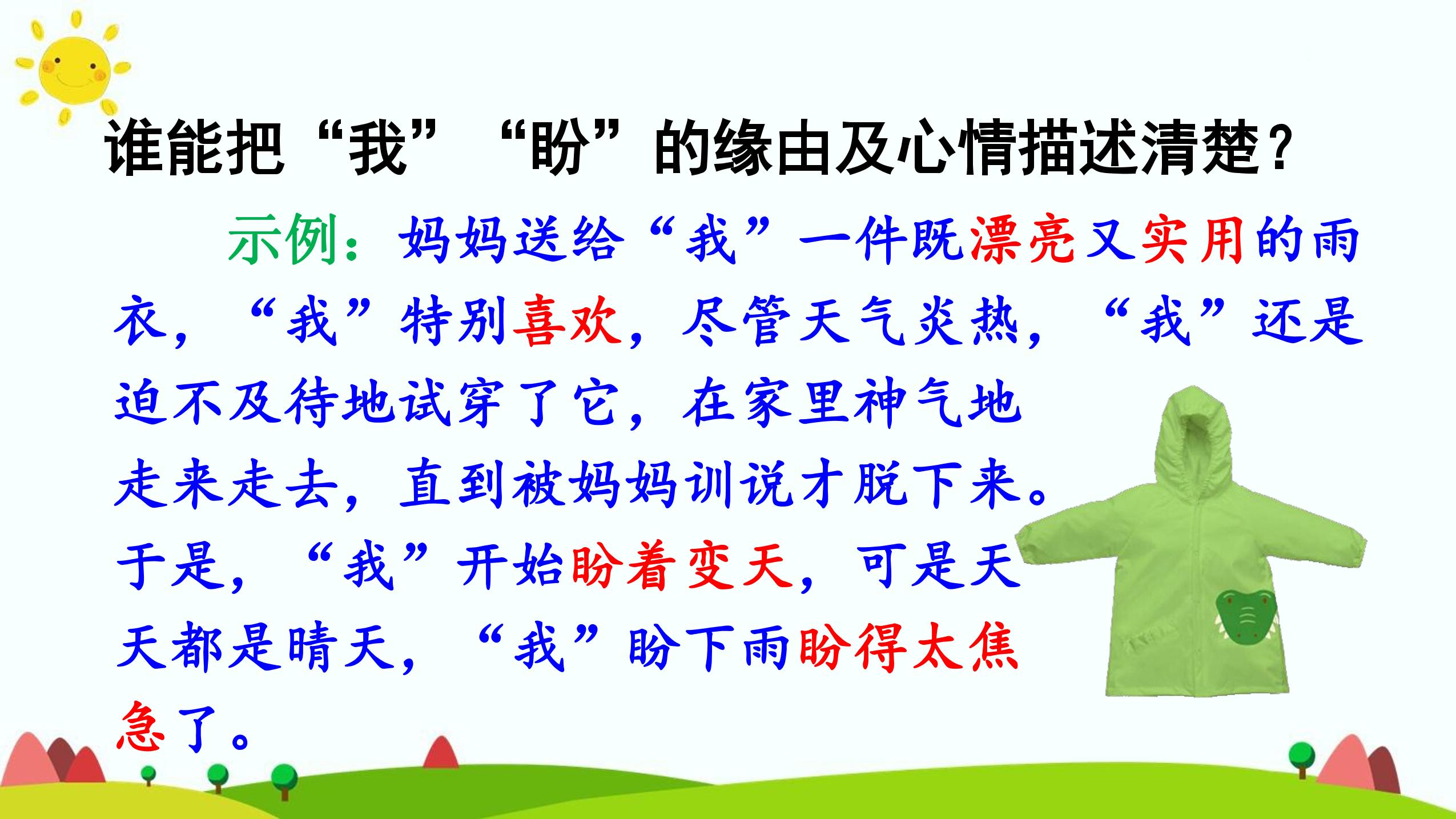 谁能把“我”“盼”的缘由及心情描述清楚？

示例：妈妈送给“我”一件既漂亮又实用的雨衣，“我”特别喜欢，尽管天气炎热，“我”还是迫不及待地试穿了它，在家里神气地走来走去，直到被妈妈训说才脱下来。于是，“我”开始盼着变天，可是天天都是晴天，“我”盼下雨盼得太焦急了。